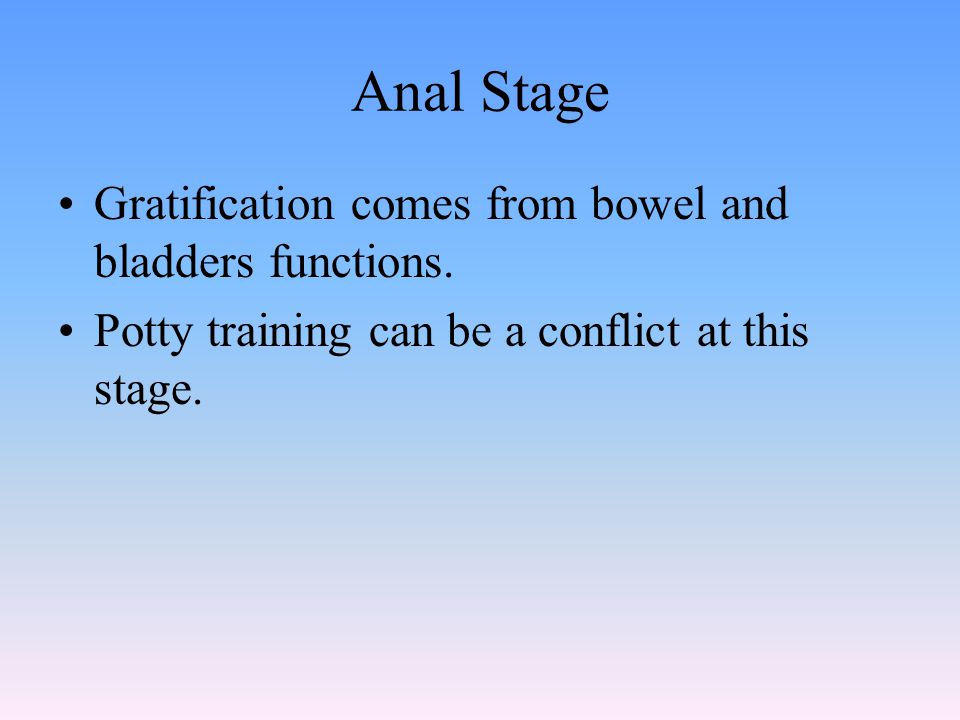 Anal Stage

• Gratification comes from bowel and bladders functions.
• Potty training can be a conflict at this stage.